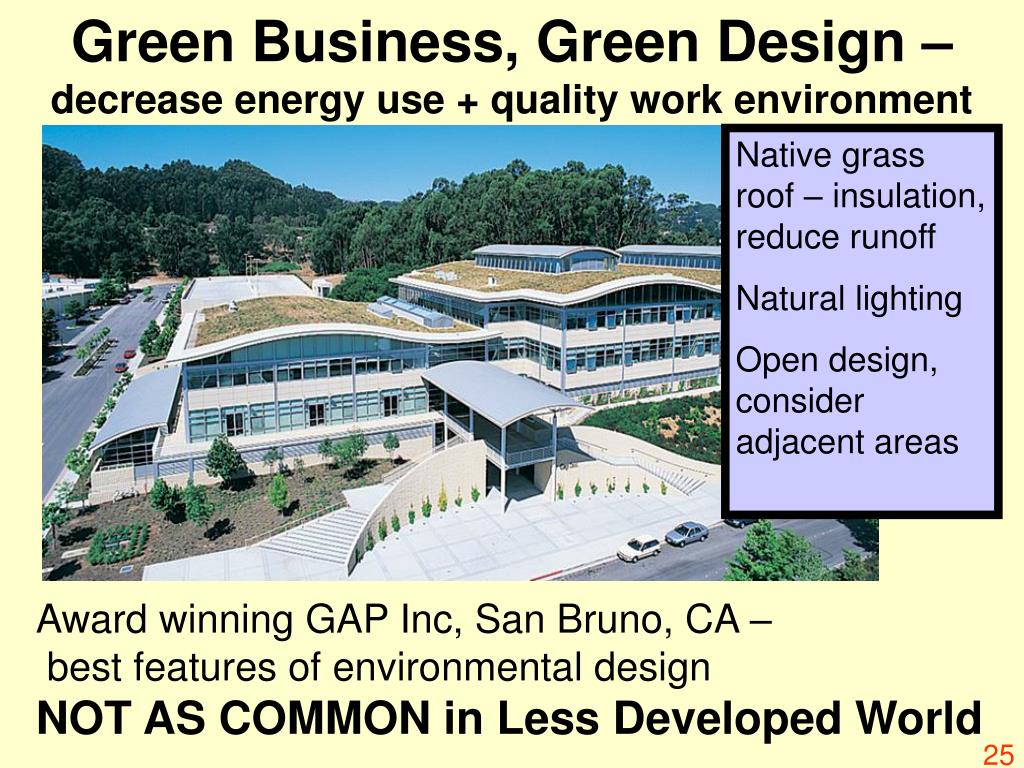 Green Business, Green Design –
decrease energy use + quality work environment

Native grass roof – insulation, reduce runoff

Natural lighting

Open design, consider adjacent areas

Award winning GAP Inc, San Bruno, CA –
best features of environmental design
NOT AS COMMON in Less Developed World

25